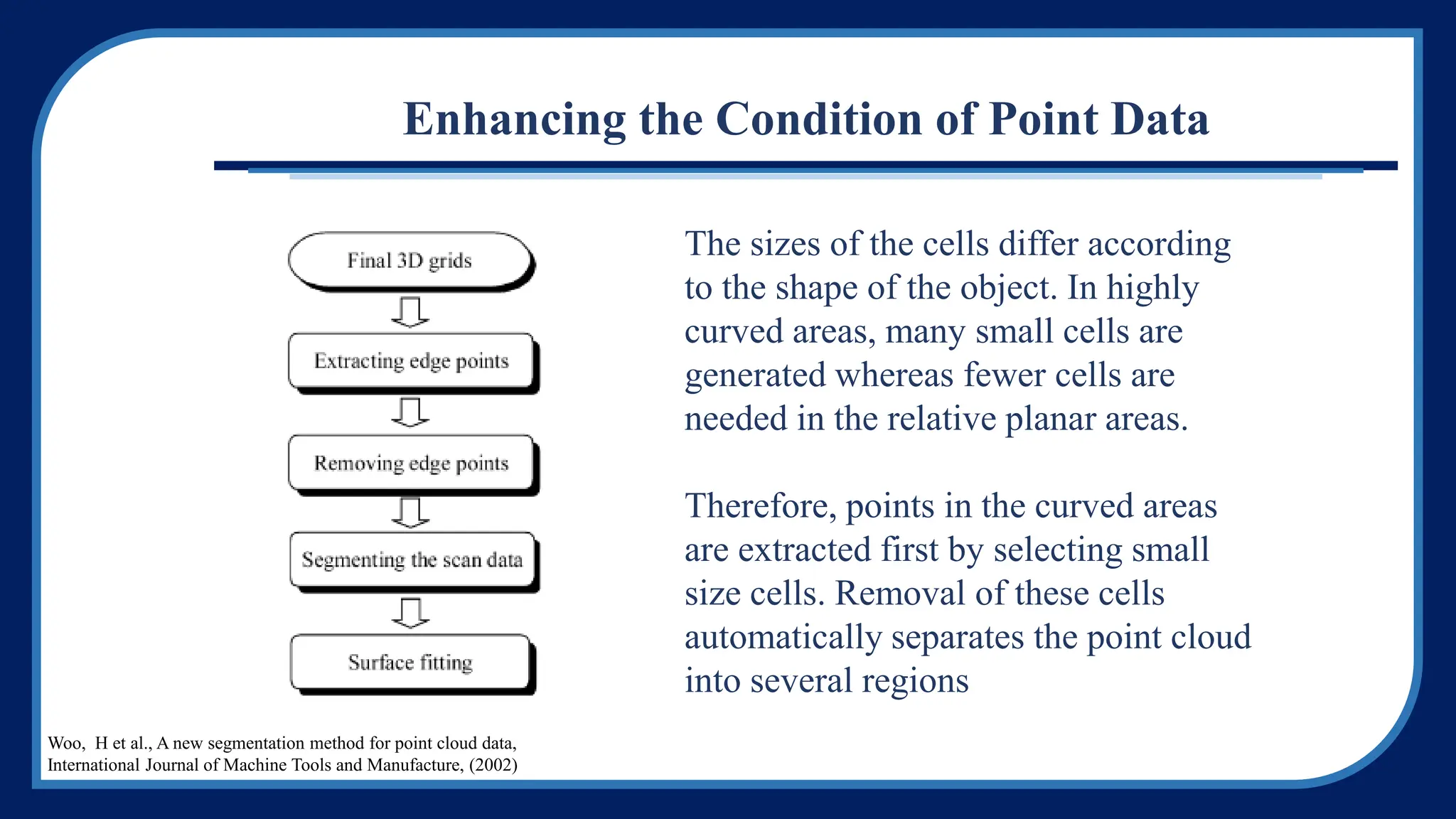 Enhancing the Condition of Point Data

Final 3D grids

Extracting edge points

Removing edge points

Segmenting the scan data

Surface fitting

The sizes of the cells differ according to the shape of the object. In highly curved areas, many small cells are generated whereas fewer cells are needed in the relative planar areas.

Therefore, points in the curved areas are extracted first by selecting small size cells. Removal of these cells automatically separates the point cloud into several regions

Woo, H et al., A new segmentation method for point cloud data, International Journal of Machine Tools and Manufacture, (2002)